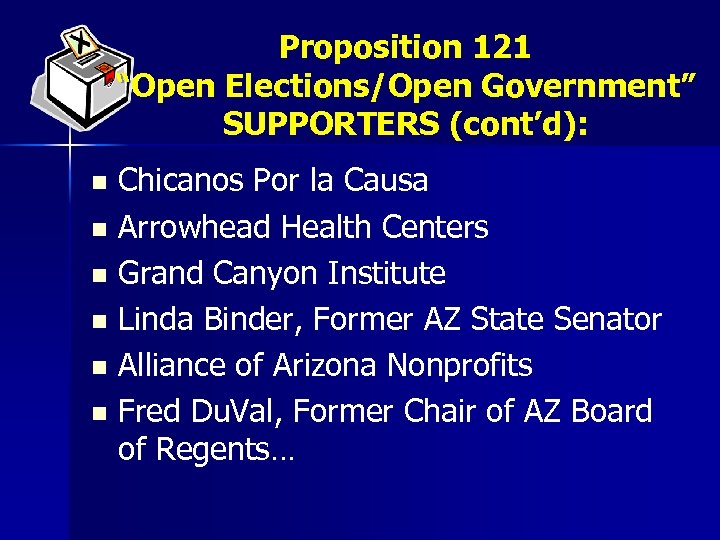 Proposition 121
"Open Elections/Open Government"
SUPPORTERS (cont'd):

- Chicanos Por la Causa
- Arrowhead Health Centers
- Grand Canyon Institute
- Linda Binder, Former AZ State Senator
- Alliance of Arizona Nonprofits
- Fred DuVal, Former Chair of AZ Board of Regents…